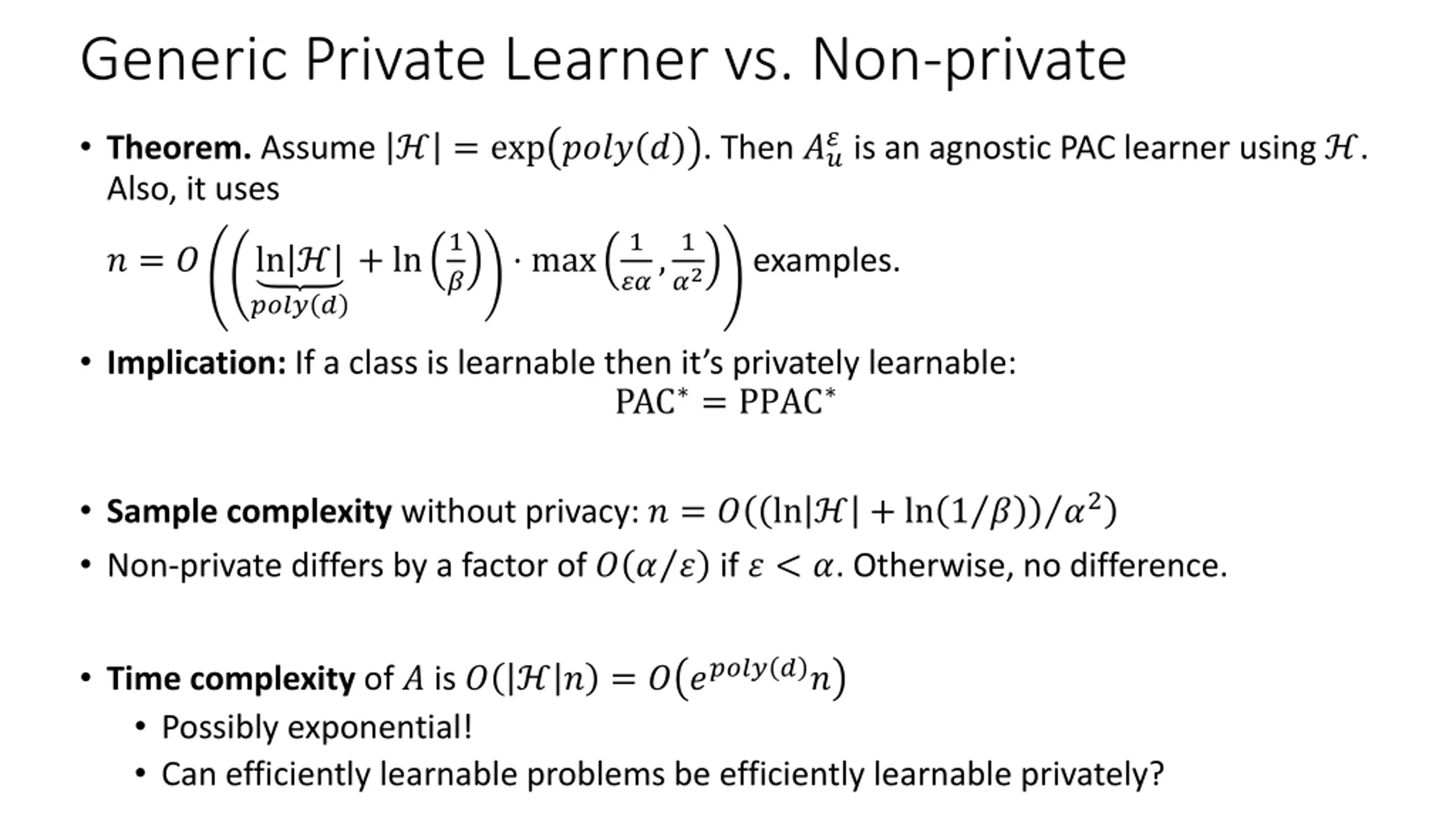 Generic Private Learner vs. Non-private

• **Theorem.** Assume $|\mathcal{H}| = \exp(poly(d))$. Then $A_u^\varepsilon$ is an agnostic PAC learner using $\mathcal{H}$. Also, it uses

$n = O\left(\left(\underbrace{\ln|\mathcal{H}|}_{poly(d)} + \ln\left(\frac{1}{\beta}\right)\right) \cdot \max\left(\frac{1}{\varepsilon\alpha}, \frac{1}{\alpha^2}\right)\right)$ examples.

• **Implication:** If a class is learnable then it's privately learnable:

$\text{PAC}^* = \text{PPAC}^*$

• **Sample complexity** without privacy: $n = O((\ln|\mathcal{H}| + \ln(1/\beta))/\alpha^2)$

• Non-private differs by a factor of $O(\alpha/\varepsilon)$ if $\varepsilon < \alpha$. Otherwise, no difference.

• **Time complexity** of $A$ is $O(|\mathcal{H}|n) = O(e^{poly(d)}n)$

• Possibly exponential!

• Can efficiently learnable problems be efficiently learnable privately?